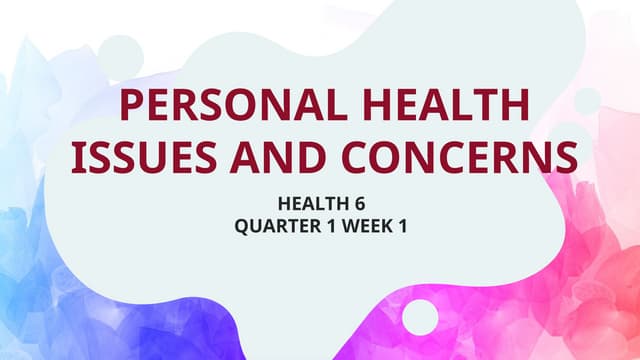 PERSONAL HEALTH ISSUES AND CONCERNS

HEALTH 6
QUARTER 1 WEEK 1